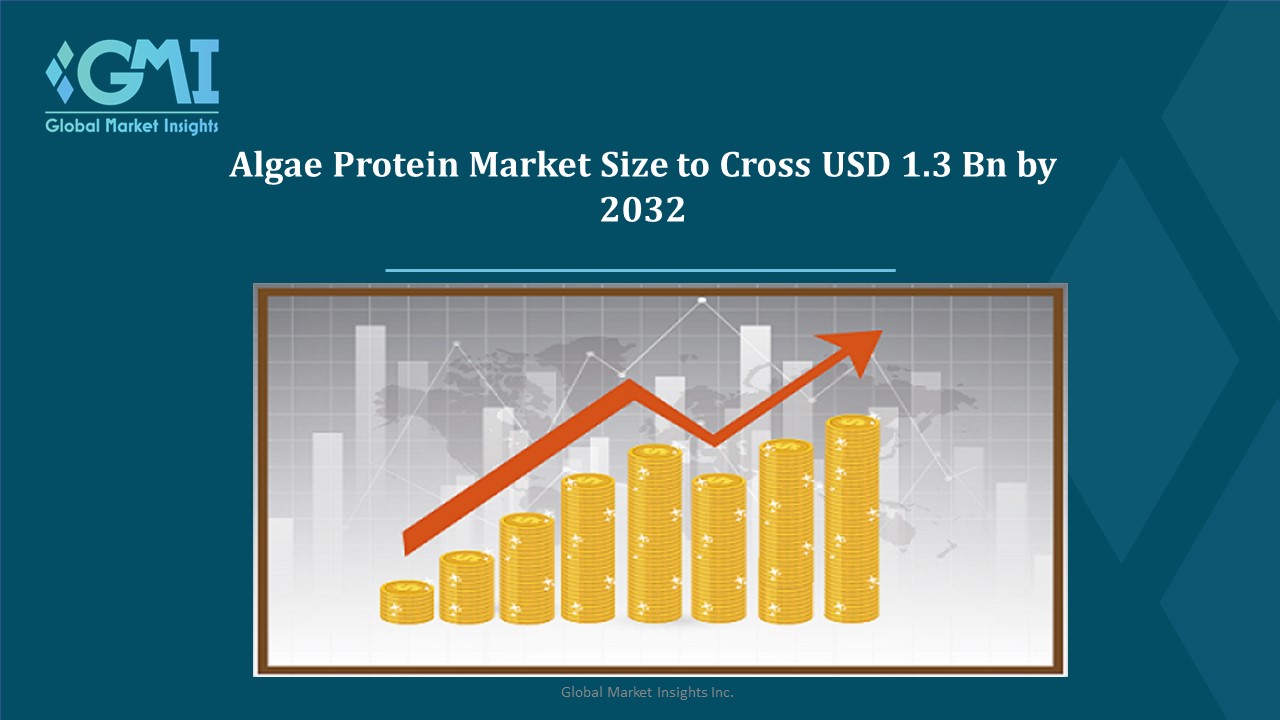 GMI
Global Market Insights

Algae Protein Market Size to Cross USD 1.3 Bn by 2032

Global Market Insights Inc.